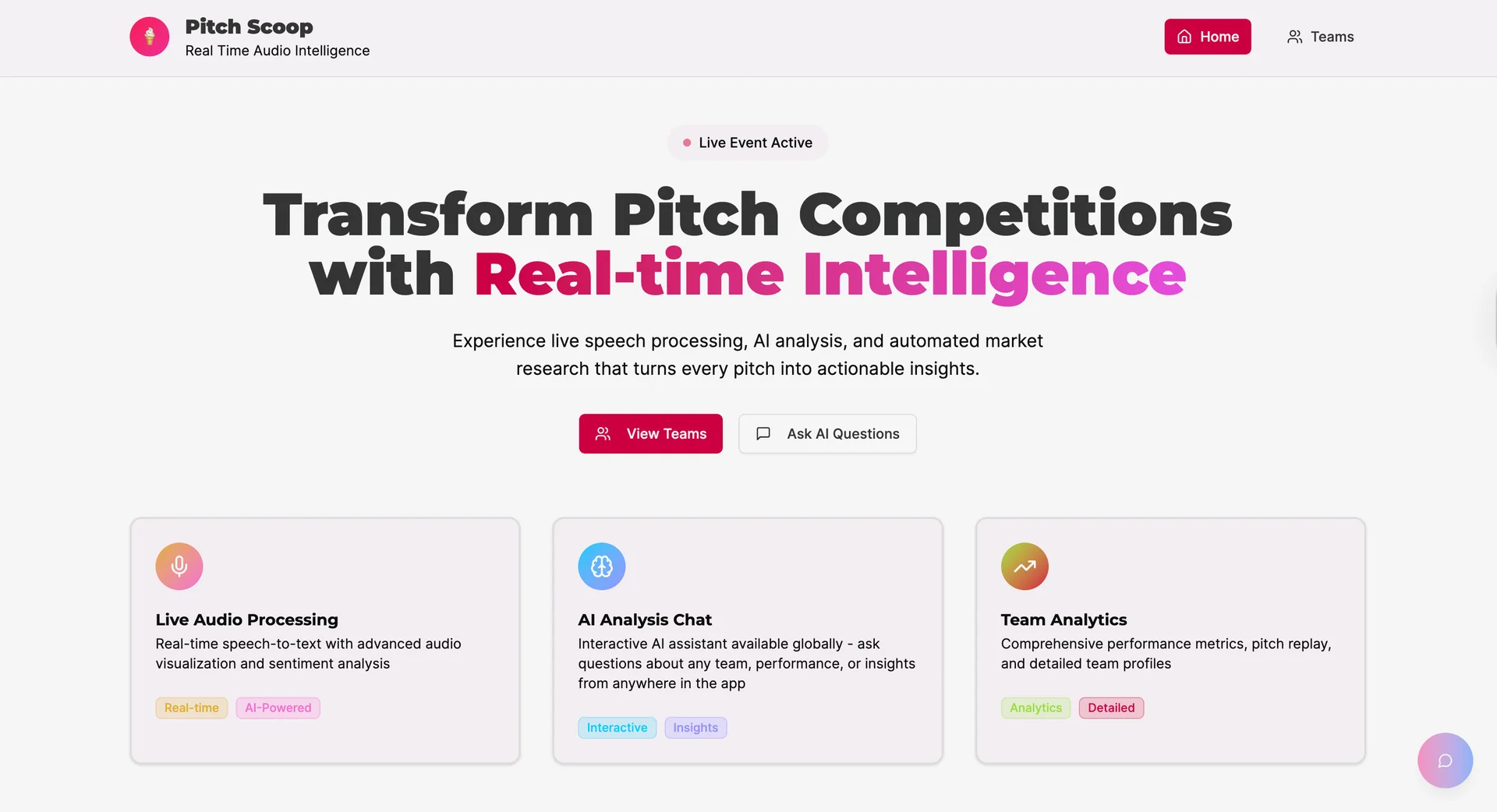 Pitch Scoop
Real Time Audio Intelligence

Home

Teams

Live Event Active

Transform Pitch Competitions with Real-time Intelligence

Experience live speech processing, AI analysis, and automated market research that turns every pitch into actionable insights.

View Teams

Ask AI Questions

Live Audio Processing
Real-time speech-to-text with advanced audio visualization and sentiment analysis

Real-time AI-Powered

AI Analysis Chat
Interactive AI assistant available globally - ask questions about any team, performance, or insights from anywhere in the app

Interactive Insights

Team Analytics
Comprehensive performance metrics, pitch replay, and detailed team profiles

Analytics Detailed